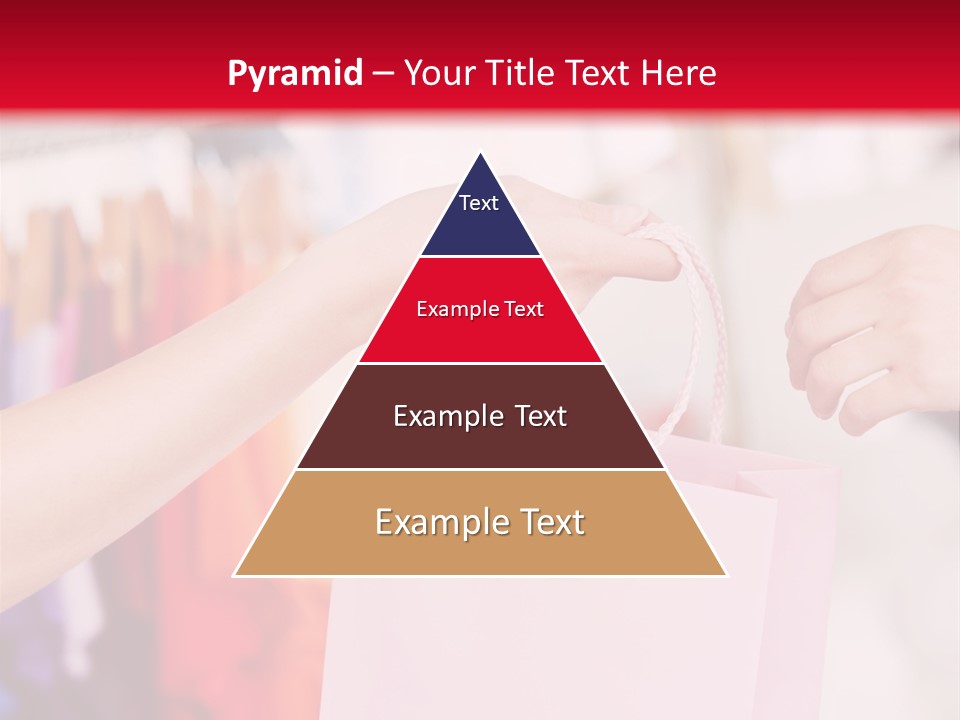 Pyramid – Your Title Text Here

Text

Example Text

Example Text

Example Text